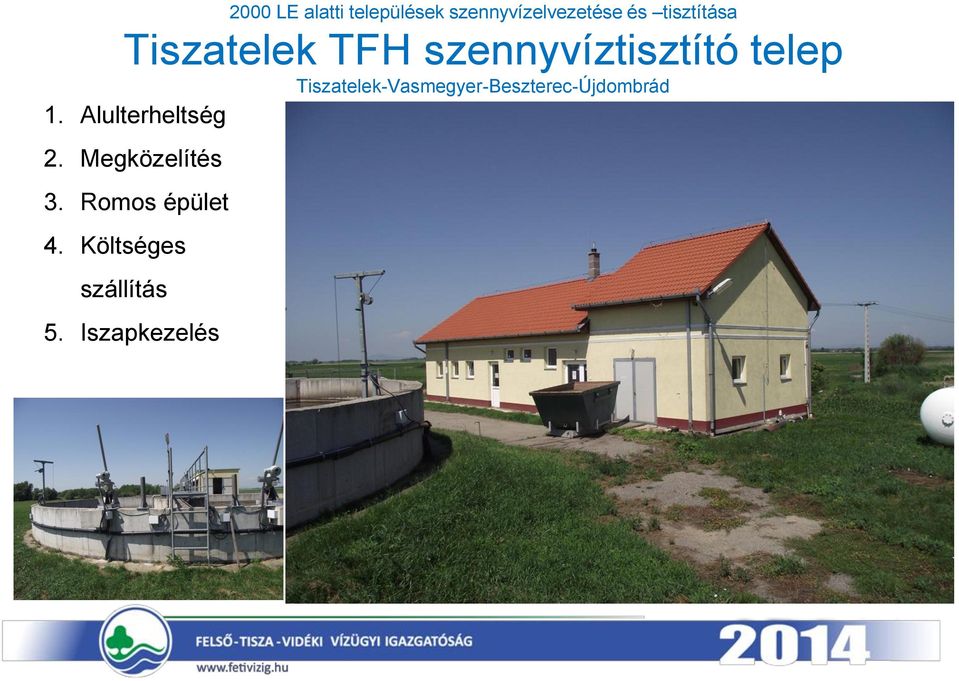 2000 LE alatti települések szennyvízelvezetése és –tisztítása

Tiszatelek TFH szennyvíztisztító telep

Tiszatelek-Vasmegyer-Beszterec-Újdombrád

1. Alulterheltség
2. Megközelítés
3. Romos épület
4. Költséges szállítás
5. Iszapkezelés

FELSŐ-TISZA-VIDÉKI VÍZÜGYI IGAZGATÓSÁG

www.fetivizig.hu

2014